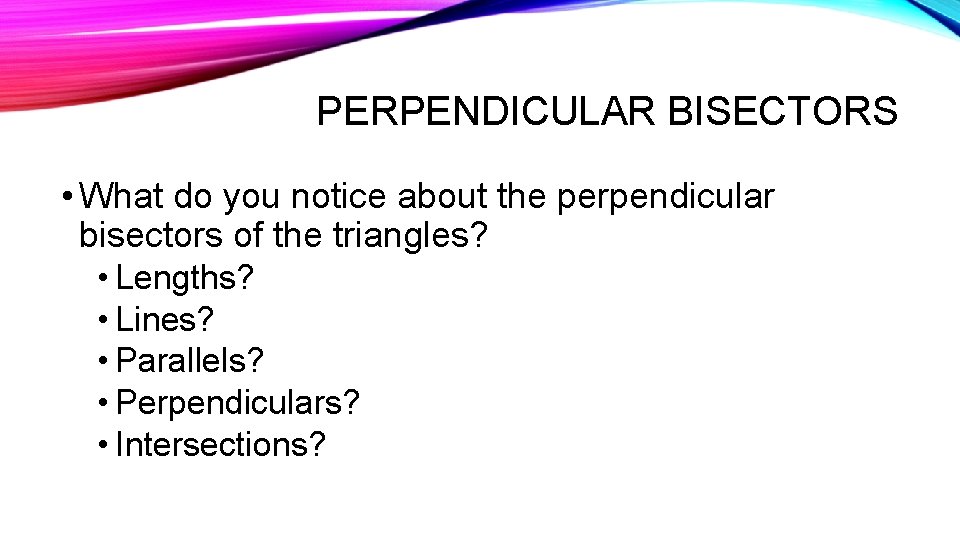 PERPENDICULAR BISECTORS

• What do you notice about the perpendicular bisectors of the triangles?

• Lengths?
• Lines?
• Parallels?
• Perpendiculars?
• Intersections?